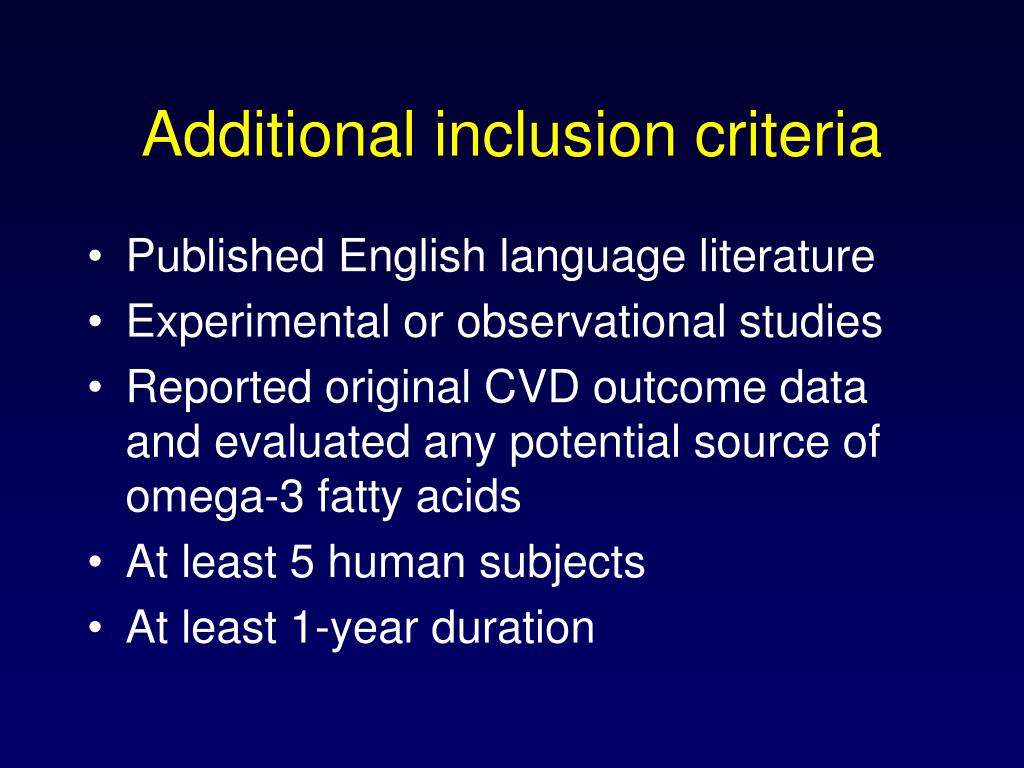 Additional inclusion criteria

• Published English language literature
• Experimental or observational studies
• Reported original CVD outcome data and evaluated any potential source of omega-3 fatty acids
• At least 5 human subjects
• At least 1-year duration